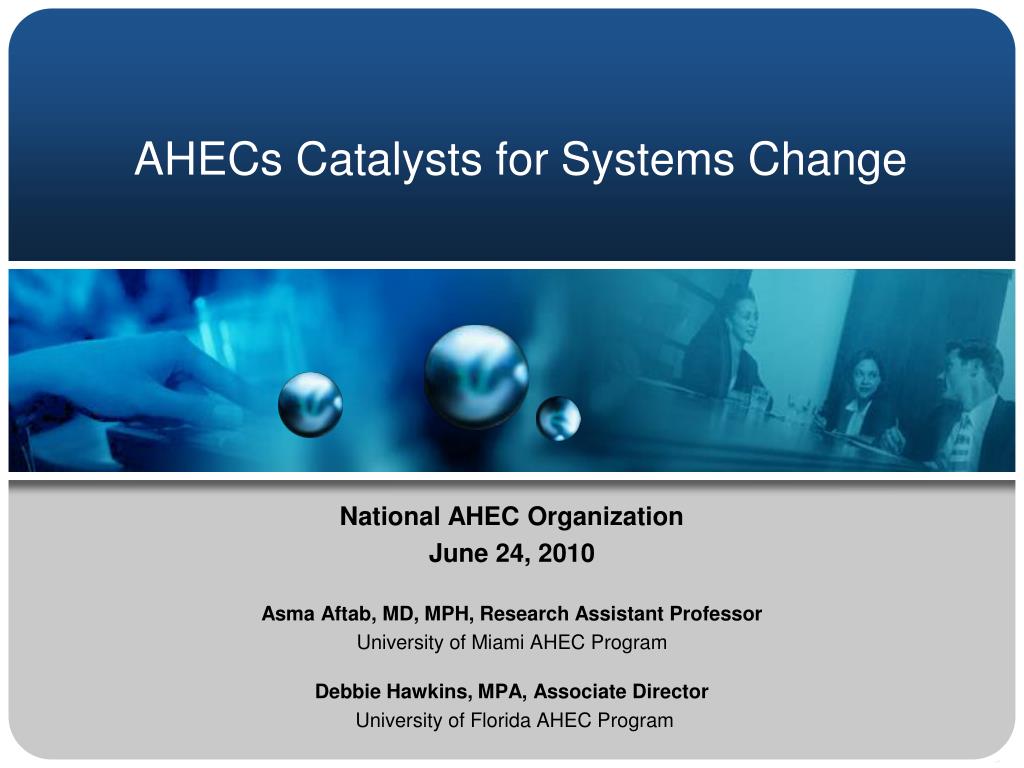 AHECs Catalysts for Systems Change

National AHEC Organization
June 24, 2010

Asma Aftab, MD, MPH, Research Assistant Professor
University of Miami AHEC Program

Debbie Hawkins, MPA, Associate Director
University of Florida AHEC Program